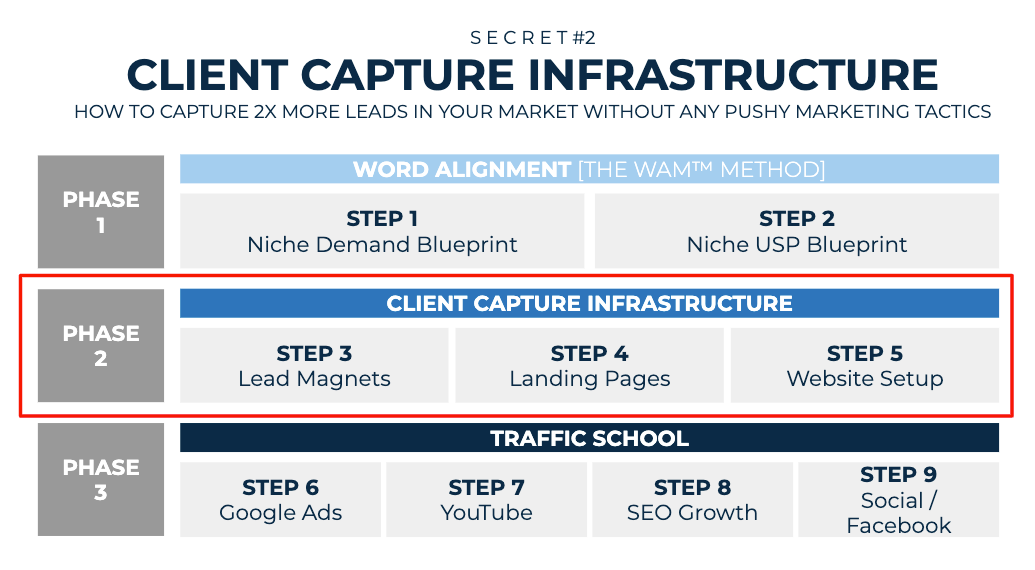 SECRET #2

CLIENT CAPTURE INFRASTRUCTURE

HOW TO CAPTURE 2X MORE LEADS IN YOUR MARKET WITHOUT ANY PUSHY MARKETING TACTICS

PHASE 1

WORD ALIGNMENT [THE WAM™ METHOD]

STEP 1
Niche Demand Blueprint

STEP 2
Niche USP Blueprint

PHASE 2

CLIENT CAPTURE INFRASTRUCTURE

STEP 3
Lead Magnets

STEP 4
Landing Pages

STEP 5
Website Setup

PHASE 3

TRAFFIC SCHOOL

STEP 6
Google Ads

STEP 7
YouTube

STEP 8
SEO Growth

STEP 9
Social / Facebook